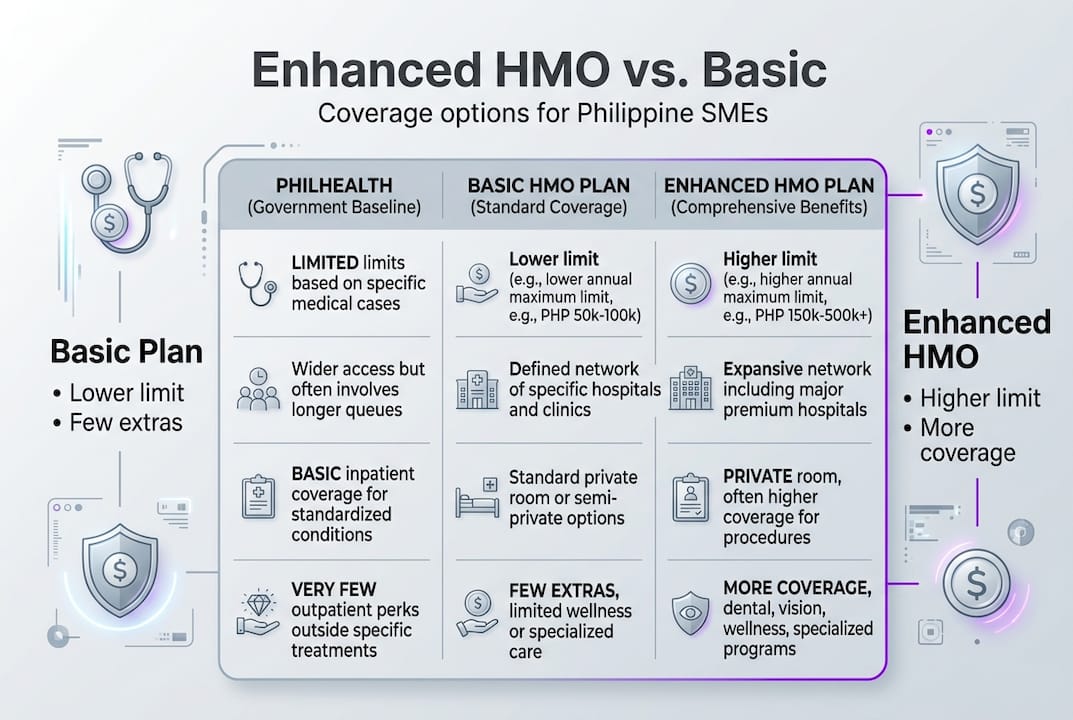 Enhanced HMO vs. Basic

Coverage options for Philippine SMEs

Basic Plan
• Lower limit
• Few extras

| PHILHEALTH (Government Baseline) | BASIC HMO PLAN (Standard Coverage) | ENHANCED HMO PLAN (Comprehensive Benefits) |
|---|---|---|
| LIMITED limits based on specific medical cases | Lower limit (e.g., lower annual maximum limit, e.g., PHP 50k-100k) | Higher limit (e.g., higher annual maximum limit, e.g., PHP 150k-500k+) |
| Wider access but often involves longer queues | Defined network of specific hospitals and clinics | Expansive network including major premium hospitals |
| BASIC inpatient coverage for standardized conditions | Standard private room or semi-private options | PRIVATE room, often higher coverage for procedures |
| VERY FEW outpatient perks outside specific treatments | FEW EXTRAS, limited wellness or specialized care | MORE COVERAGE, dental, vision, wellness, specialized programs |

Enhanced HMO
• Higher limit
• More coverage